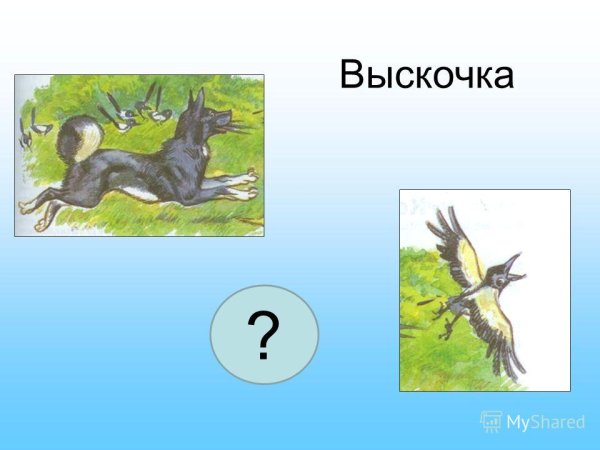 Выскочка

?

MyShared